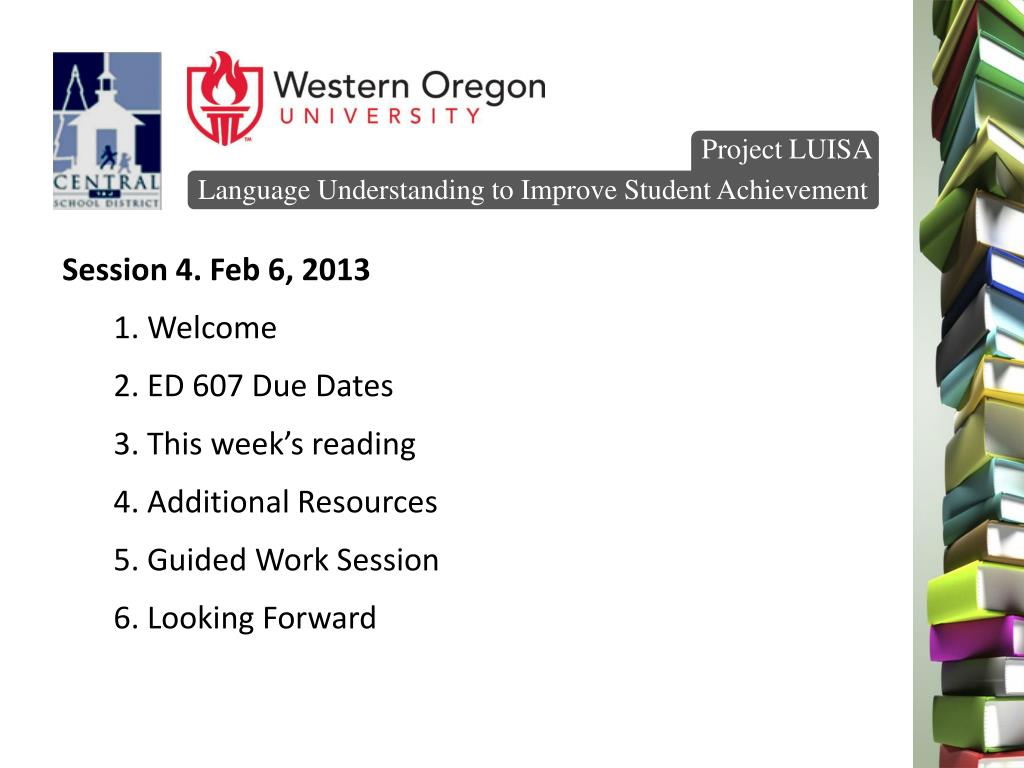 CENTRAL
SCHOOL DISTRICT

Western Oregon
UNIVERSITY

Project LUISA

Language Understanding to Improve Student Achievement

Session 4. Feb 6, 2013

1. Welcome

2. ED 607 Due Dates

3. This week's reading

4. Additional Resources

5. Guided Work Session

6. Looking Forward